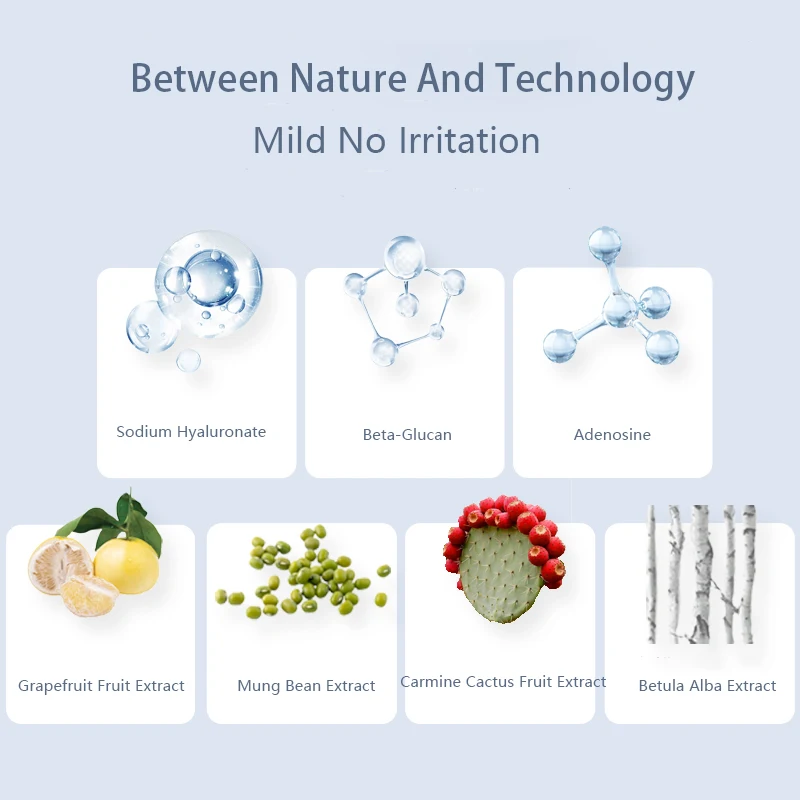 Between Nature And Technology
Mild No Irritation

Sodium Hyaluronate

Beta-Glucan

Adenosine

Grapefruit Fruit Extract

Mung Bean Extract

Carmine Cactus Fruit Extract

Betula Alba Extract